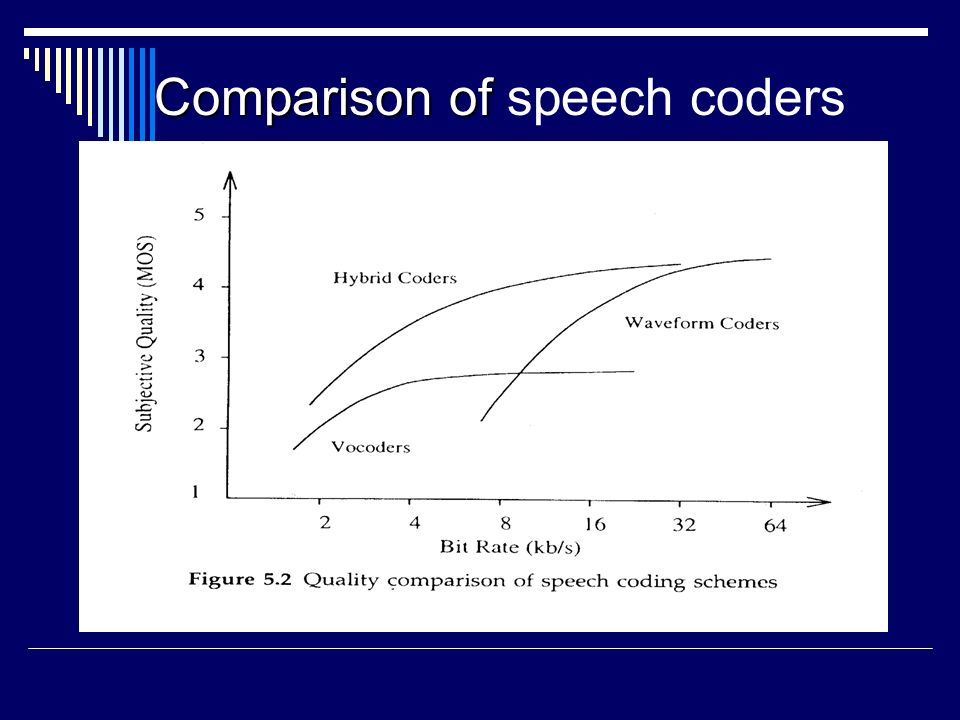 Comparison of speech coders

Subjective Quality (MOS)

5

4

3

2

1

Hybrid Coders

Waveform Coders

Vocoders

2 4 8 16 32 64

Bit Rate (kb/s)

Figure 5.2 Quality comparison of speech coding schemes